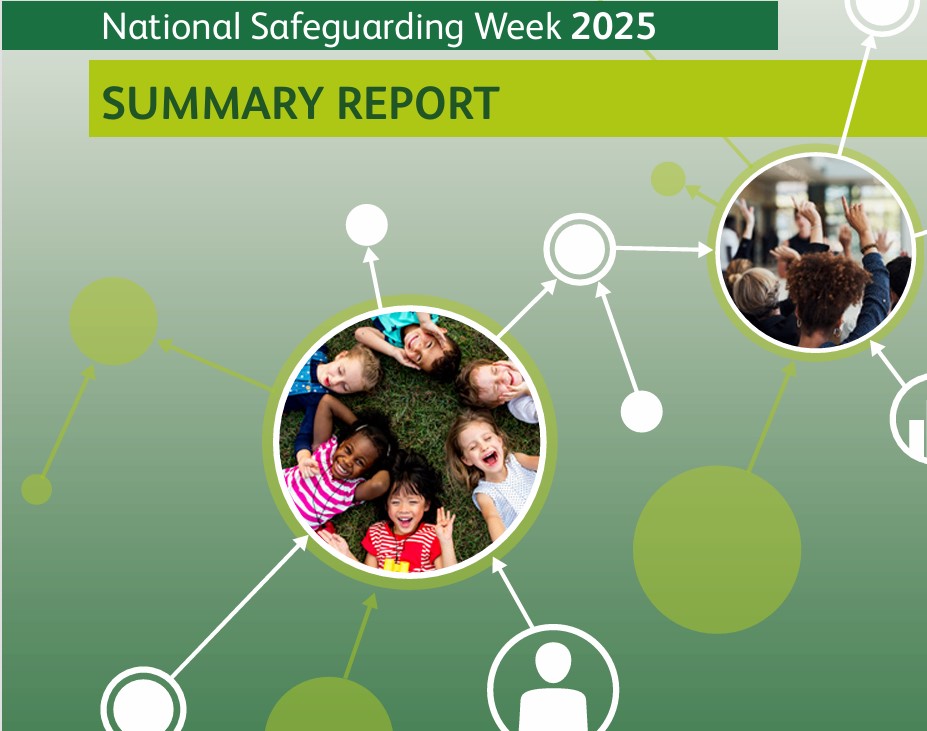 National Safeguarding Week 2025

SUMMARY REPORT